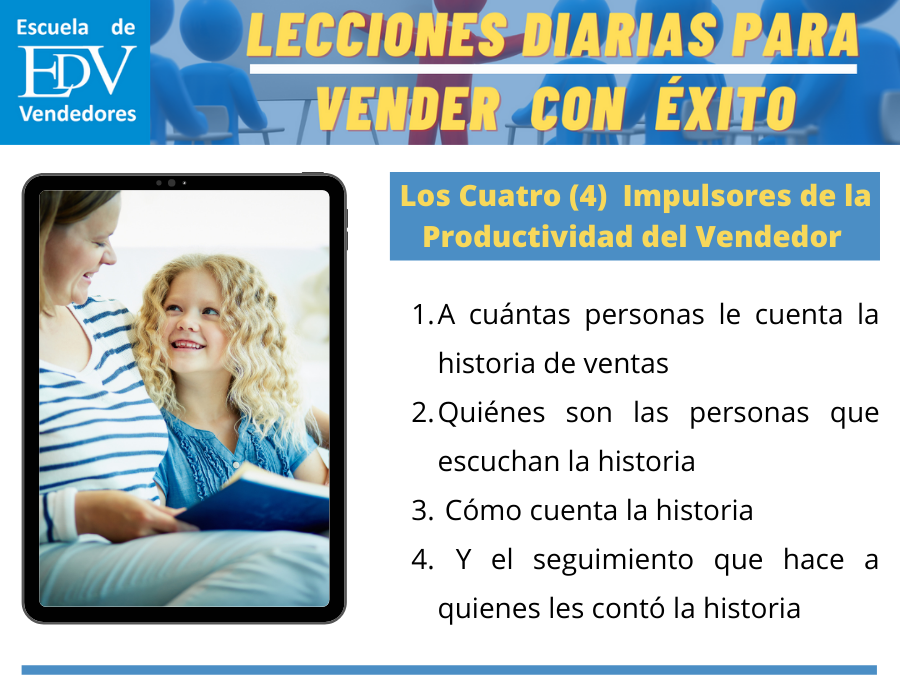 Escuela de
EDV
Vendedores

LECCIONES DIARIAS PARA VENDER CON ÉXITO

Los Cuatro (4) Impulsores de la Productividad del Vendedor

1. A cuántas personas le cuenta la historia de ventas
2. Quiénes son las personas que escuchan la historia
3. Cómo cuenta la historia
4. Y el seguimiento que hace a quienes les contó la historia